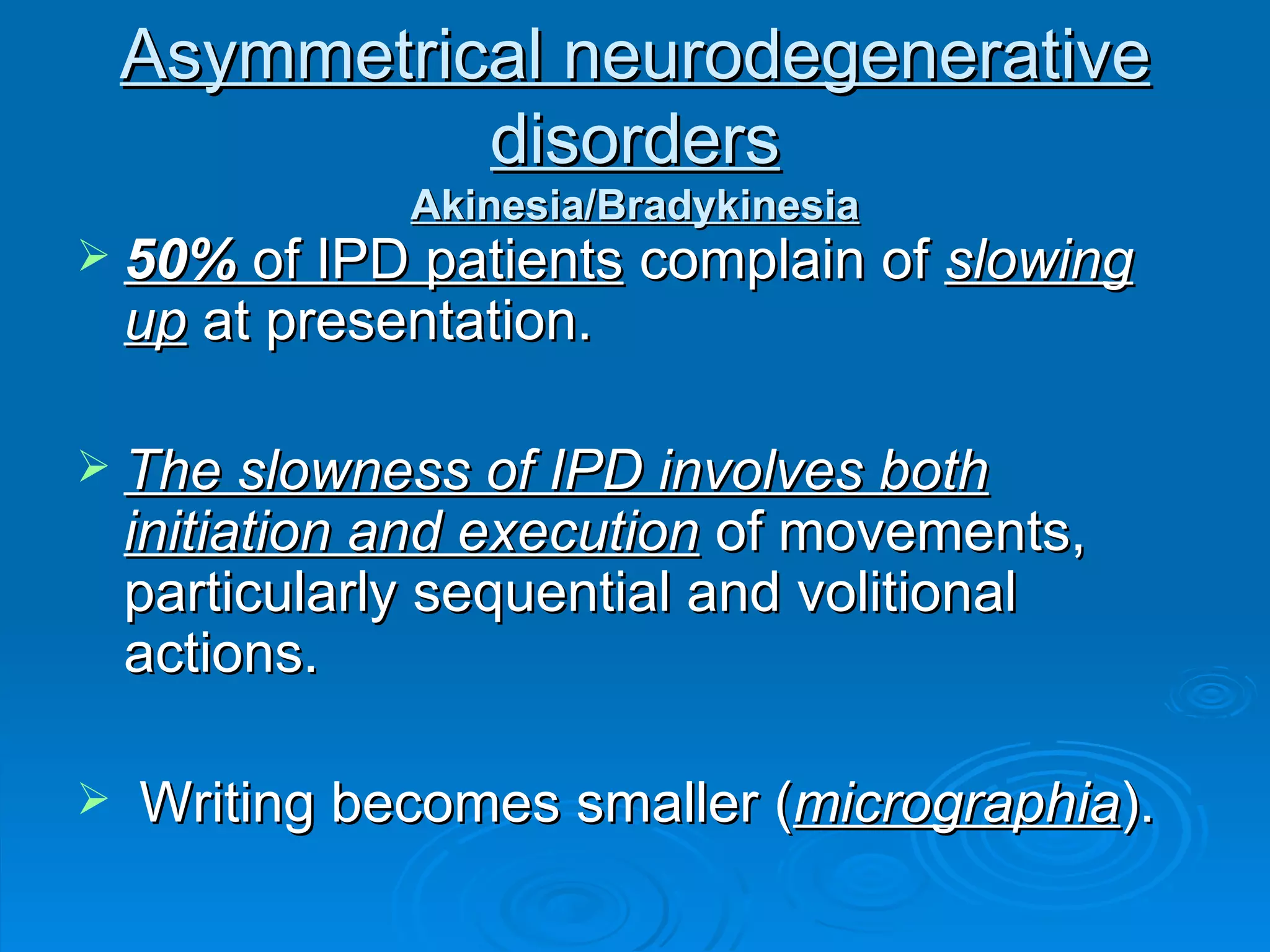 Asymmetrical neurodegenerative disorders

Akinesia/Bradykinesia

➢ 50% of IPD patients complain of slowing up at presentation.

➢ The slowness of IPD involves both initiation and execution of movements, particularly sequential and volitional actions.

➢ Writing becomes smaller (micrographia).